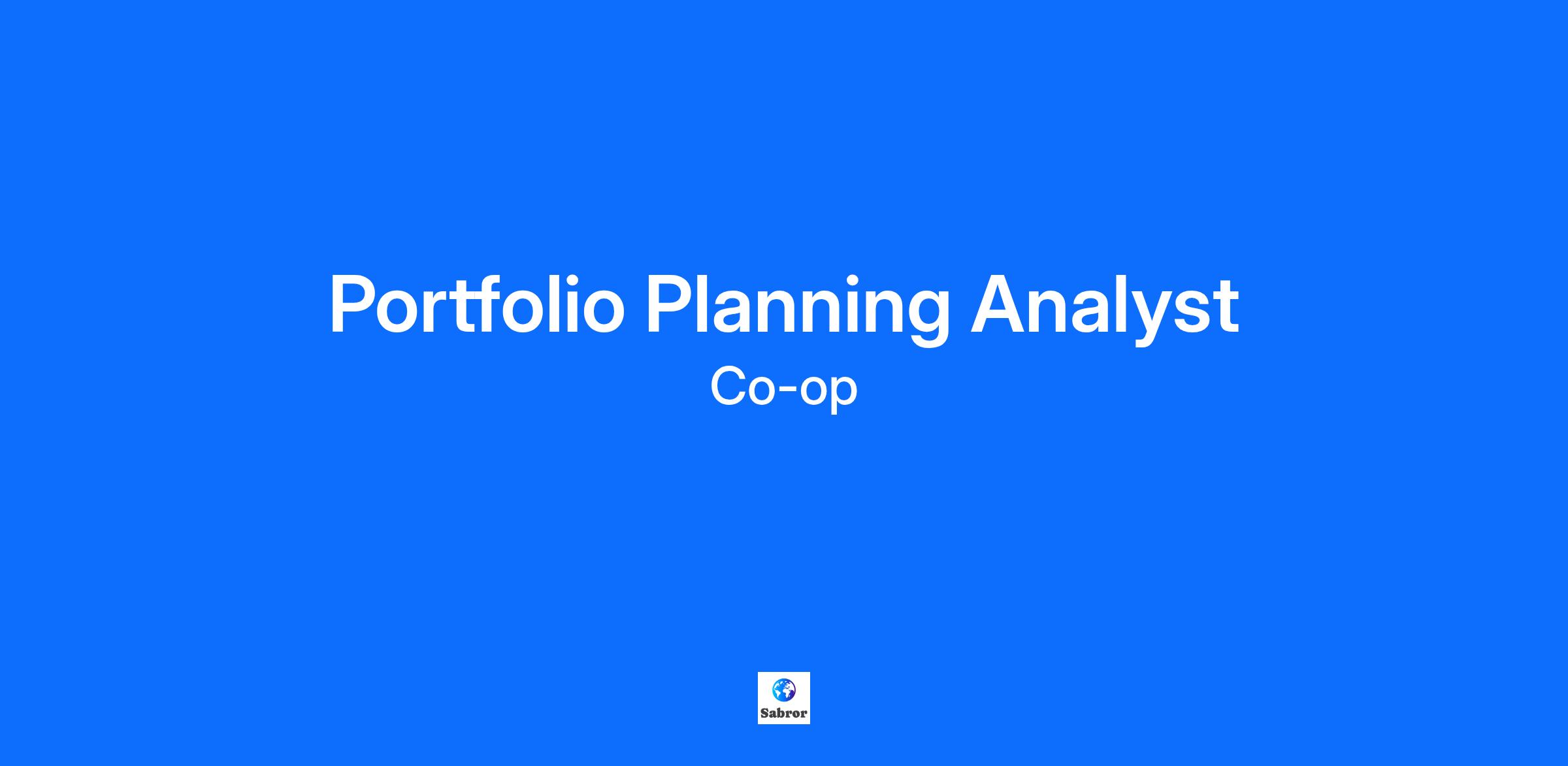 Portfolio Planning Analyst
Co-op

Sabror